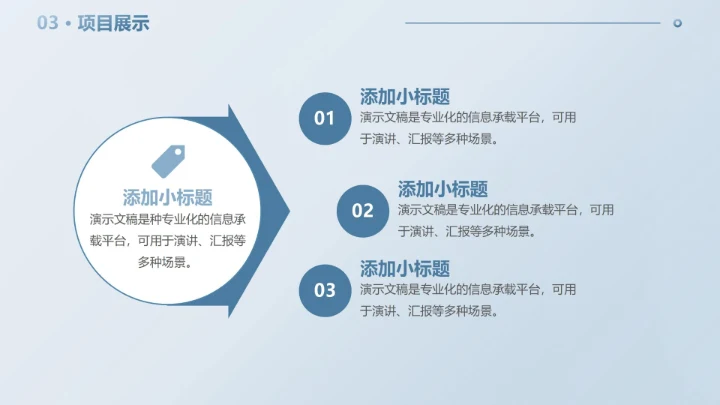 03 • 项目展示

添加小标题
演示文稿是种专业化的信息承载平台，可用于演讲、汇报等多种场景。

01
添加小标题
演示文稿是专业化的信息承载平台，可用于演讲、汇报等多种场景。

02
添加小标题
演示文稿是专业化的信息承载平台，可用于演讲、汇报等多种场景。

03
添加小标题
演示文稿是专业化的信息承载平台，可用于演讲、汇报等多种场景。